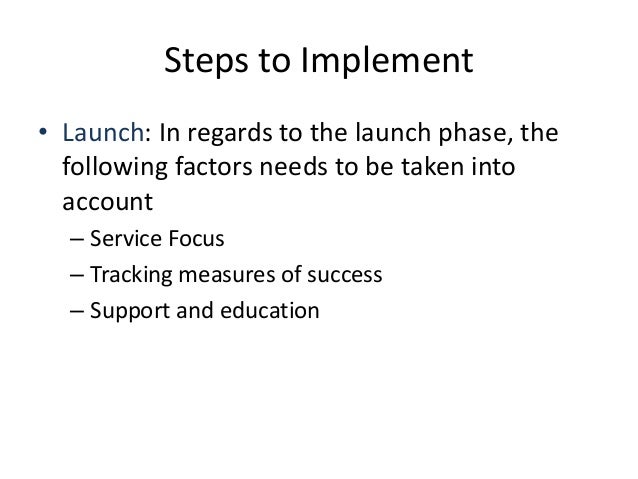 Steps to Implement

• Launch: In regards to the launch phase, the following factors needs to be taken into account

– Service Focus
– Tracking measures of success
– Support and education